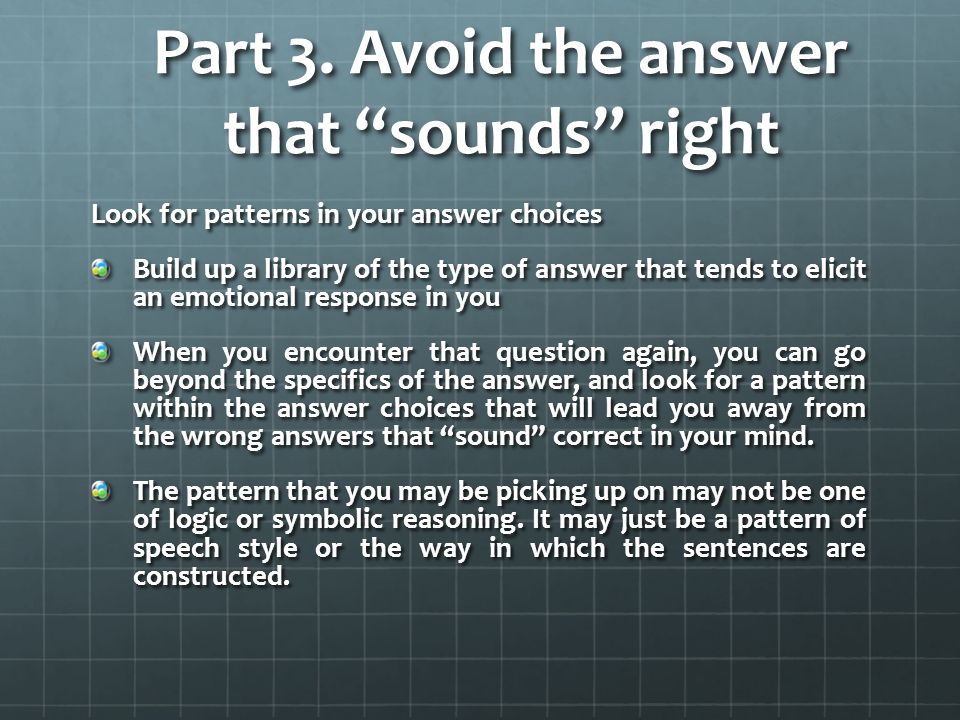 Part 3. Avoid the answer that “sounds” right

Look for patterns in your answer choices

Build up a library of the type of answer that tends to elicit an emotional response in you

When you encounter that question again, you can go beyond the specifics of the answer, and look for a pattern within the answer choices that will lead you away from the wrong answers that “sound” correct in your mind.

The pattern that you may be picking up on may not be one of logic or symbolic reasoning. It may just be a pattern of speech style or the way in which the sentences are constructed.